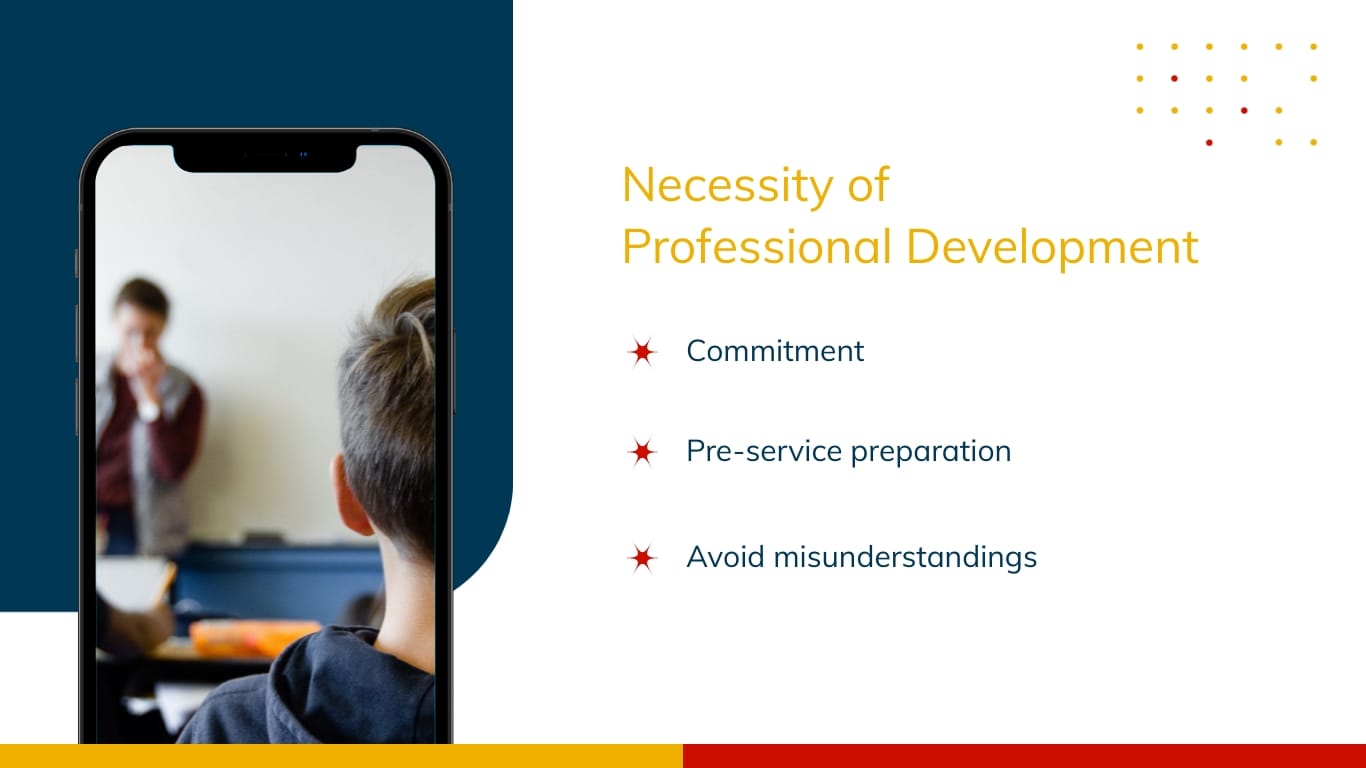 Necessity of
Professional Development

Commitment

Pre-service preparation

Avoid misunderstandings